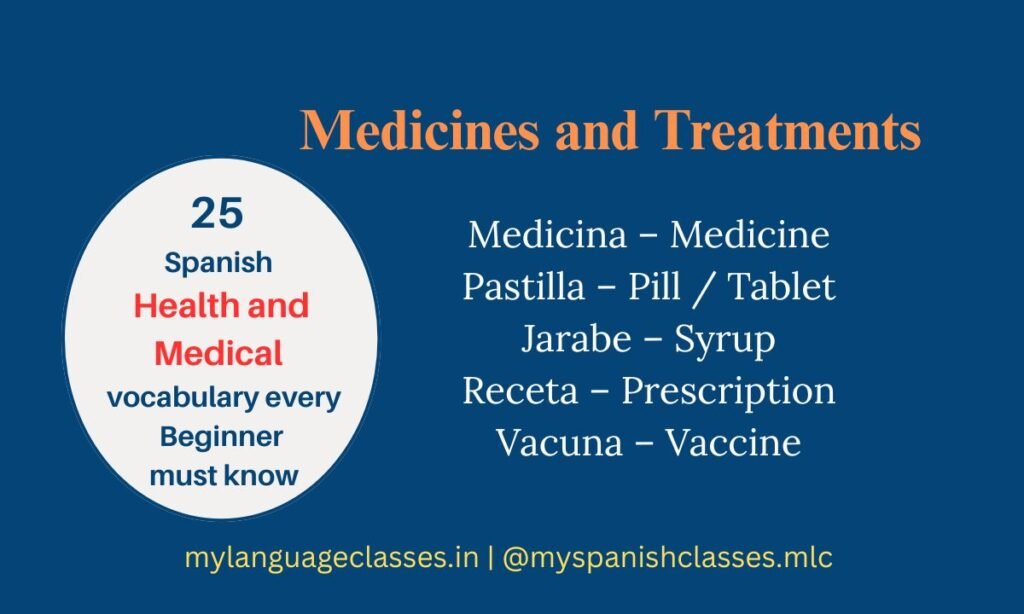 Medicines and Treatments

25
Spanish
Health and Medical
vocabulary every Beginner must know

Medicina – Medicine
Pastilla – Pill / Tablet
Jarabe – Syrup
Receta – Prescription
Vacuna – Vaccine

mylanguageclasses.in | @myspanishclasses.mlc